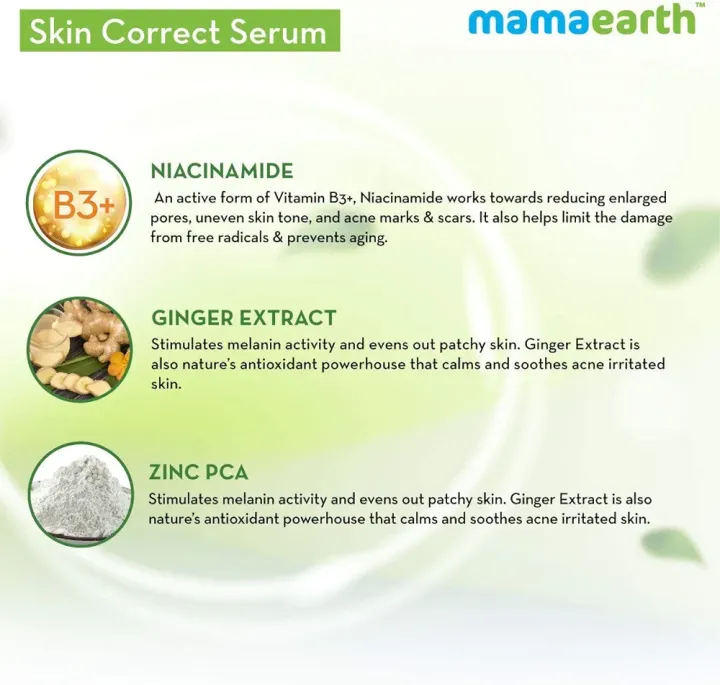 Skin Correct Serum

mamaearth™

B3+

NIACINAMIDE

An active form of Vitamin B3+, Niacinamide works towards reducing enlarged pores, uneven skin tone, and acne marks & scars. It also helps limit the damage from free radicals & prevents aging.

GINGER EXTRACT

Stimulates melanin activity and evens out patchy skin. Ginger Extract is also nature's antioxidant powerhouse that calms and soothes acne irritated skin.

ZINC PCA

Stimulates melanin activity and evens out patchy skin. Ginger Extract is also nature's antioxidant powerhouse that calms and soothes acne irritated skin.